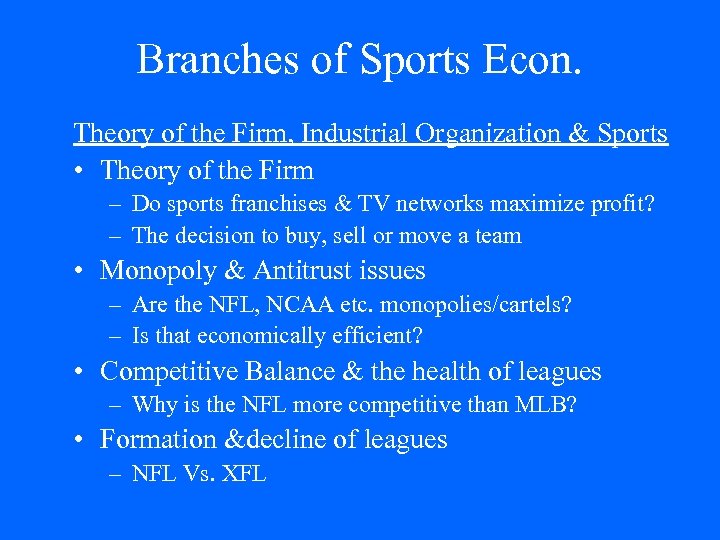 Branches of Sports Econ.

Theory of the Firm, Industrial Organization & Sports

• Theory of the Firm
– Do sports franchises & TV networks maximize profit?
– The decision to buy, sell or move a team
• Monopoly & Antitrust issues
– Are the NFL, NCAA etc. monopolies/cartels?
– Is that economically efficient?
• Competitive Balance & the health of leagues
– Why is the NFL more competitive than MLB?
• Formation &decline of leagues
– NFL Vs. XFL